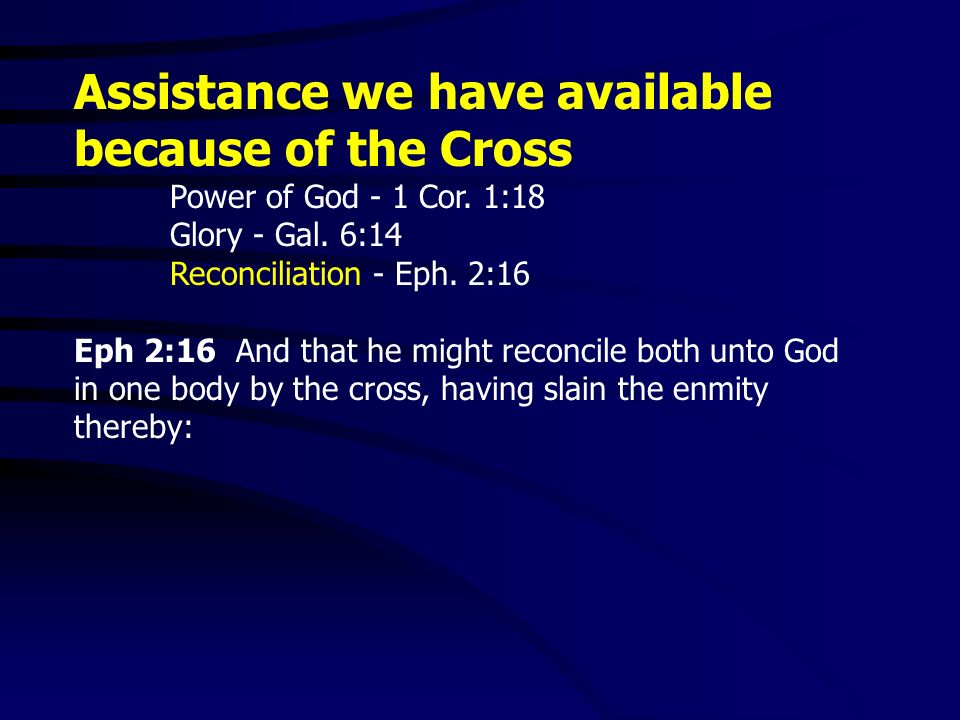 Assistance we have available because of the Cross

Power of God - 1 Cor. 1:18
Glory - Gal. 6:14
Reconciliation - Eph. 2:16

Eph 2:16 And that he might reconcile both unto God in one body by the cross, having slain the enmity thereby: